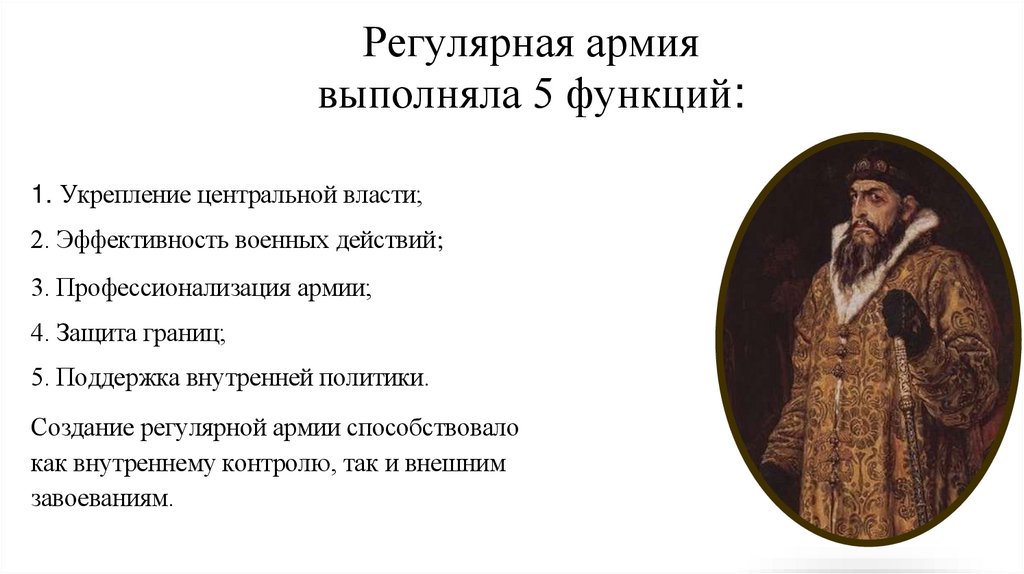 Регулярная армия выполняла 5 функций:

1. Укрепление центральной власти;

2. Эффективность военных действий;

3. Профессионализация армии;

4. Защита границ;

5. Поддержка внутренней политики.

Создание регулярной армии способствовало как внутреннему контролю, так и внешним завоеваниям.